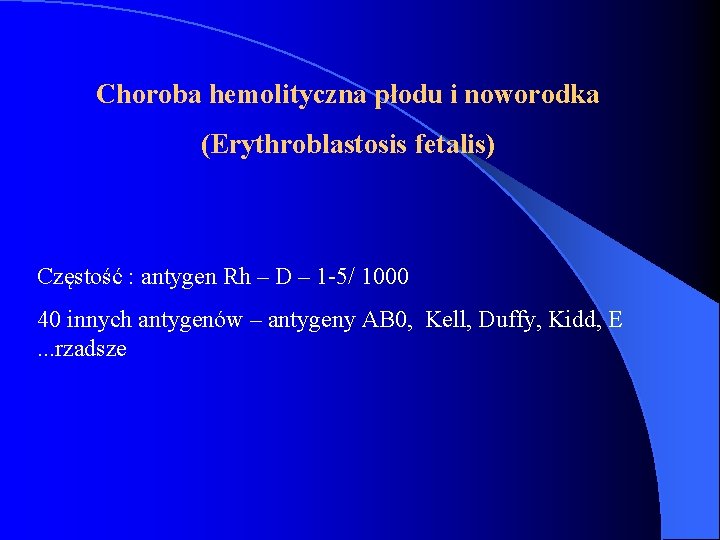 Choroba hemolityczna płodu i noworodka
(Erythroblastosis fetalis)

Częstość : antygen Rh – D – 1-5/ 1000

40 innych antygenów – antygeny AB0, Kell, Duffy, Kidd, E ...rzadsze